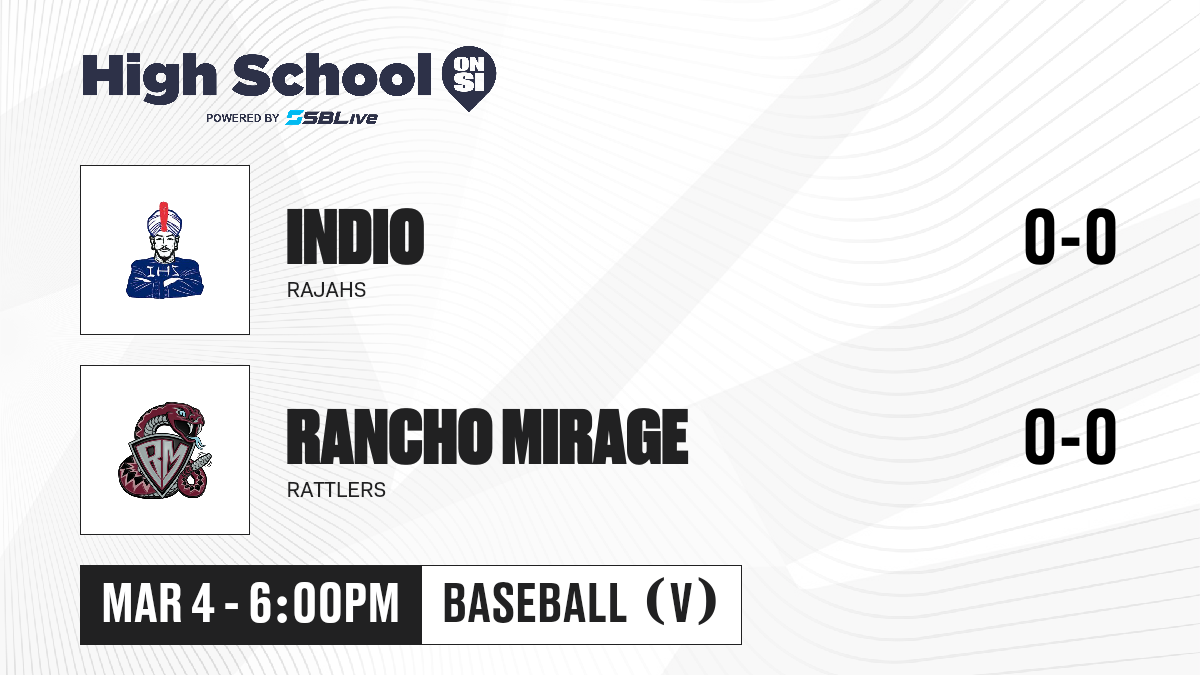 High School ON SI
POWERED BY SBLive

IHS

INDIO
RAJAHS
0-0

RM

RANCHO MIRAGE
RATTLERS
0-0

MAR 4 - 6:00PM
BASEBALL (V)